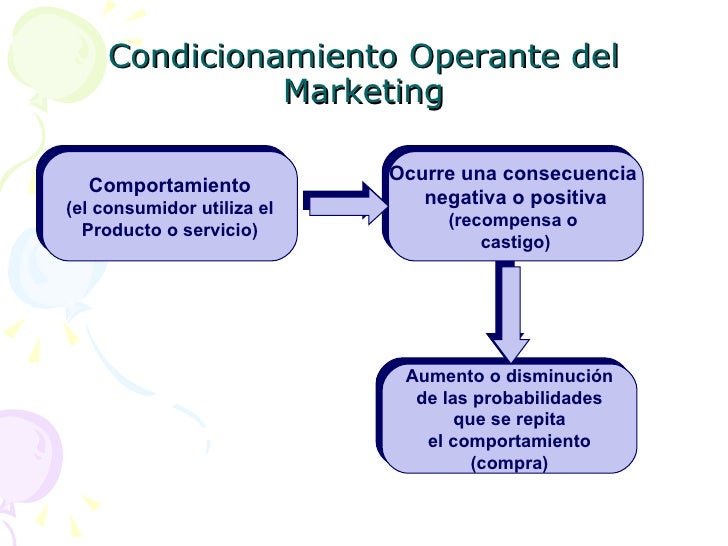 Condicionamiento Operante del Marketing

Comportamiento
(el consumidor utiliza el Producto o servicio)

Ocurre una consecuencia negativa o positiva
(recompensa o castigo)

Aumento o disminución de las probabilidades que se repita el comportamiento
(compra)